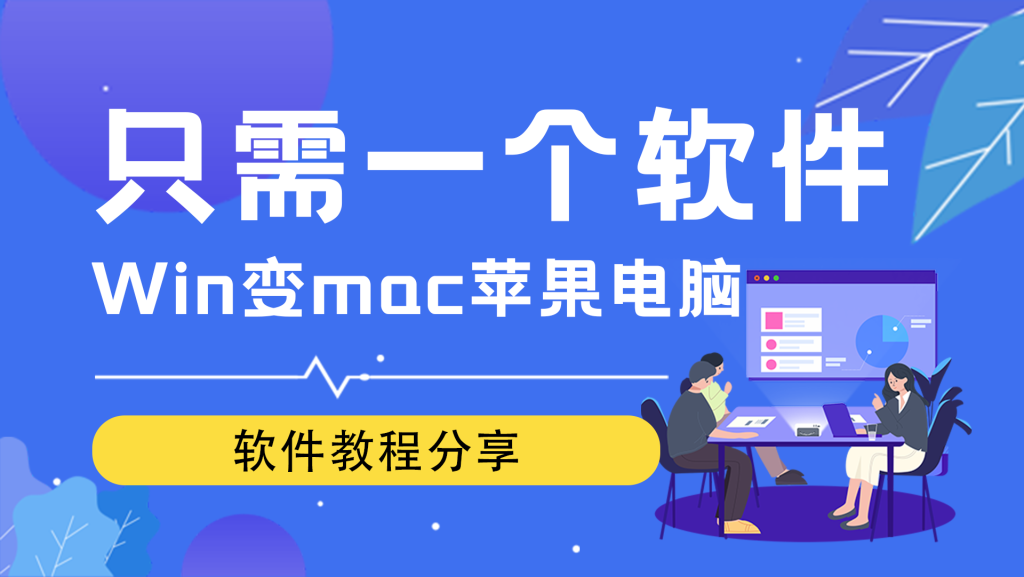 只需一个软件

Win变mac苹果电脑

软件教程分享